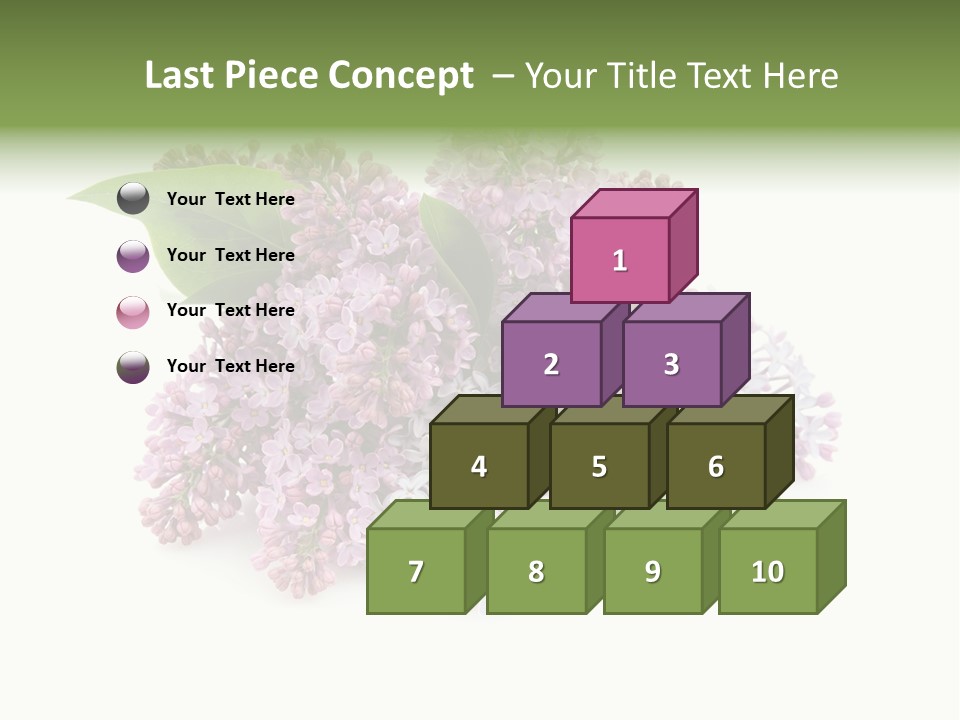 Last Piece Concept – Your Title Text Here

Your Text Here

Your Text Here

Your Text Here

Your Text Here

1

2 3

4 5 6

7 8 9 10